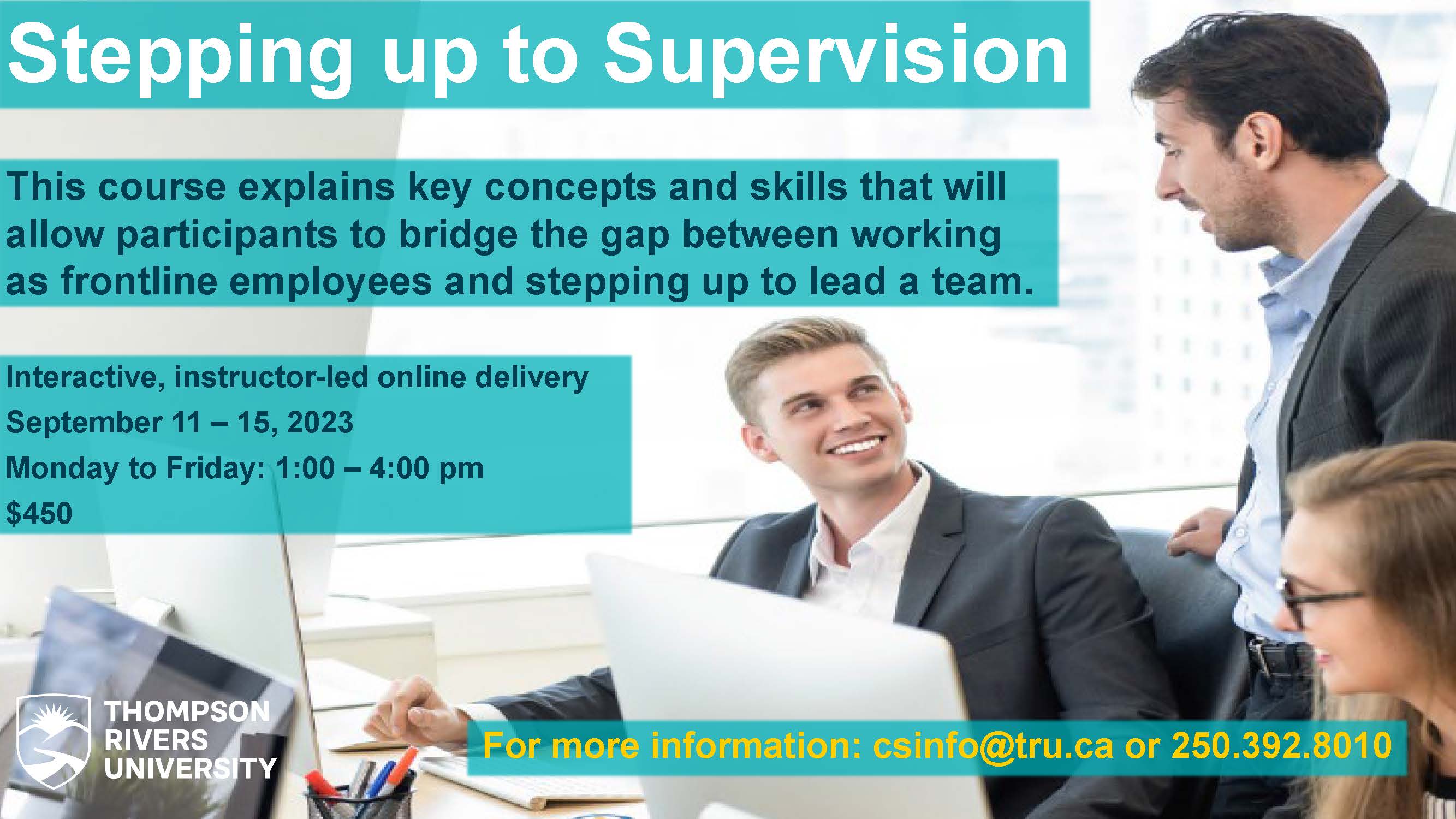 Stepping up to Supervision

This course explains key concepts and skills that will allow participants to bridge the gap between working as frontline employees and stepping up to lead a team.

Interactive, instructor-led online delivery

September 11 – 15, 2023

Monday to Friday: 1:00 – 4:00 pm

$450

THOMPSON RIVERS UNIVERSITY

For more information: csinfo@tru.ca or 250.392.8010